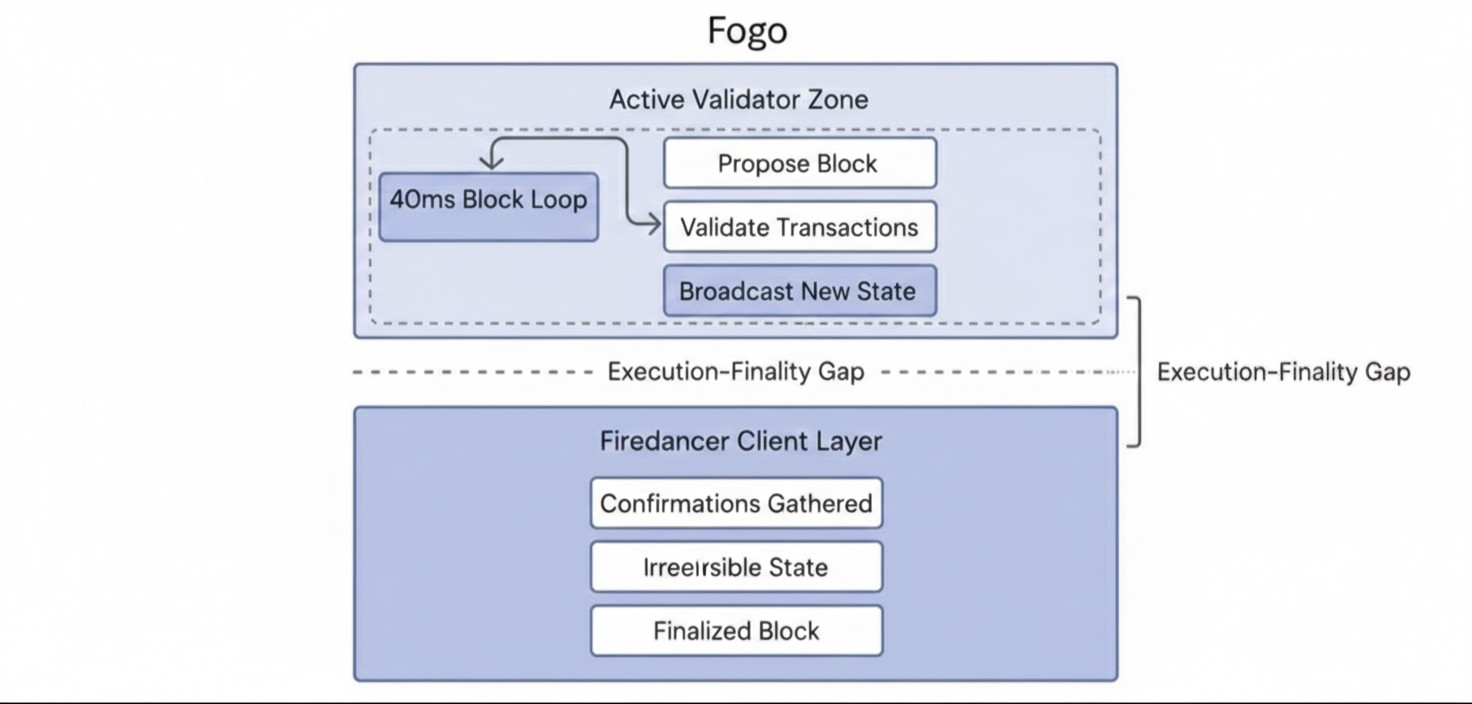 Fogo

Active Validator Zone

40ms Block Loop

Propose Block

Validate Transactions

Broadcast New State

Execution-Finality Gap

Execution-Finality Gap

Firedancer Client Layer

Confirmations Gathered

Irreeirsible State

Finalized Block